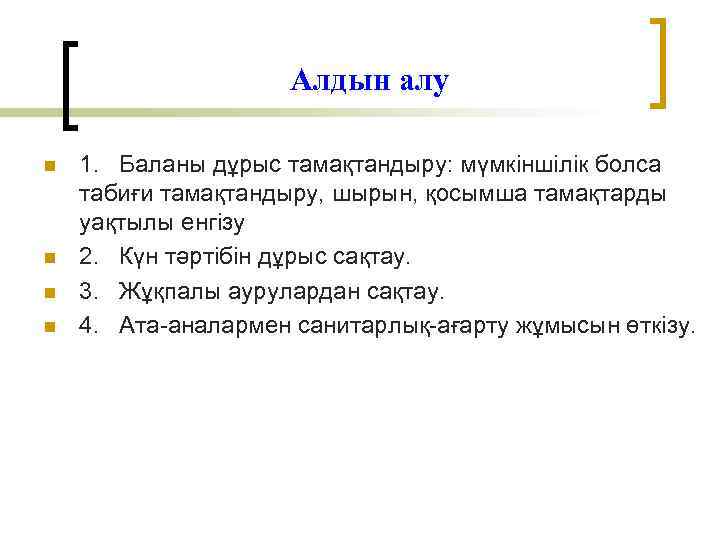 Алдын алу

1. Баланы дұрыс тамақтандыру: мүмкіншілік болса табиғи тамақтандыру, шырын, қосымша тамақтарды уақтылы енгізу

2. Күн тәртібін дұрыс сақтау.

3. Жұқпалы аурулардан сақтау.

4. Ата-аналармен санитарлық-ағарту жұмысын өткізу.